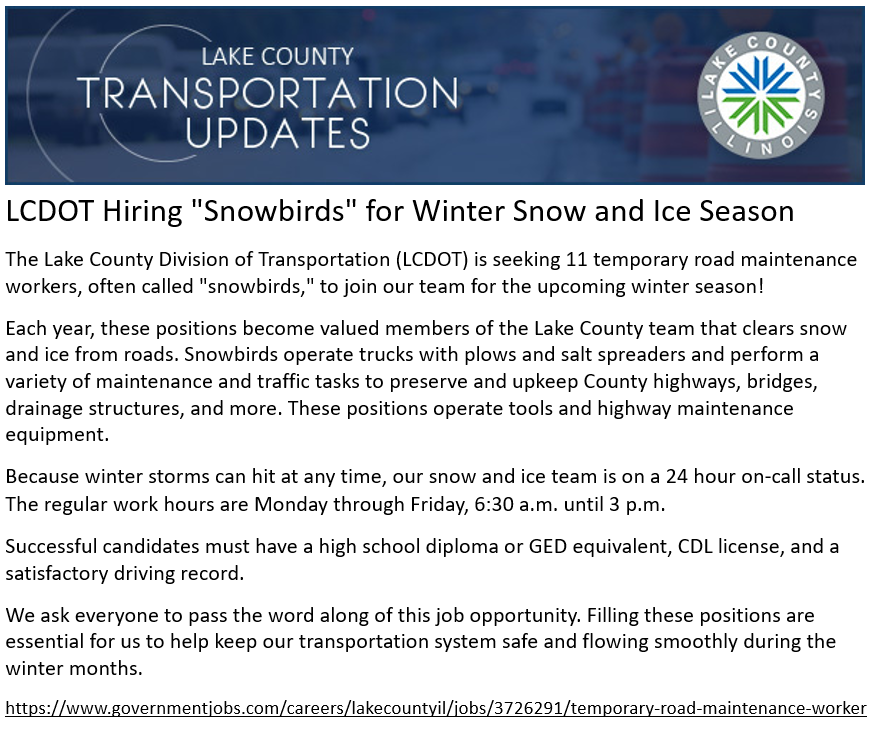 LAKE COUNTY
TRANSPORTATION
UPDATES

LAKE COUNTY ILLINOIS

LCDOT Hiring "Snowbirds" for Winter Snow and Ice Season

The Lake County Division of Transportation (LCDOT) is seeking 11 temporary road maintenance workers, often called "snowbirds," to join our team for the upcoming winter season!

Each year, these positions become valued members of the Lake County team that clears snow and ice from roads. Snowbirds operate trucks with plows and salt spreaders and perform a variety of maintenance and traffic tasks to preserve and upkeep County highways, bridges, drainage structures, and more. These positions operate tools and highway maintenance equipment.

Because winter storms can hit at any time, our snow and ice team is on a 24 hour on-call status. The regular work hours are Monday through Friday, 6:30 a.m. until 3 p.m.

Successful candidates must have a high school diploma or GED equivalent, CDL license, and a satisfactory driving record.

We ask everyone to pass the word along of this job opportunity. Filling these positions are essential for us to help keep our transportation system safe and flowing smoothly during the winter months.

https://www.governmentjobs.com/careers/lakecountyil/jobs/3726291/temporary-road-maintenance-worker